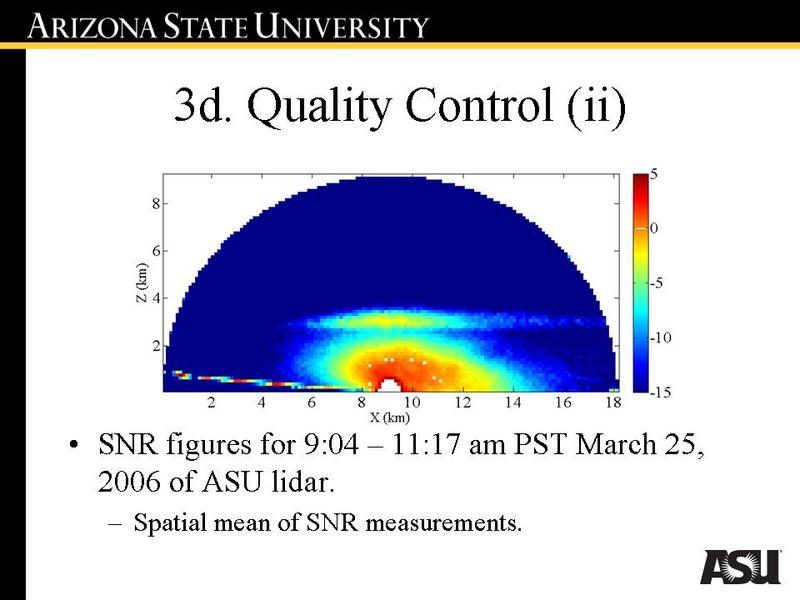 ARIZONA STATE UNIVERSITY

3d. Quality Control (ii)

8
6
Z (km)
4
2
2 4 6 8 10 12 14 16 18
X (km)

5
0
-5
-10
-15

• SNR figures for 9:04 – 11:17 am PST March 25, 2006 of ASU lidar.
– Spatial mean of SNR measurements.

ASU